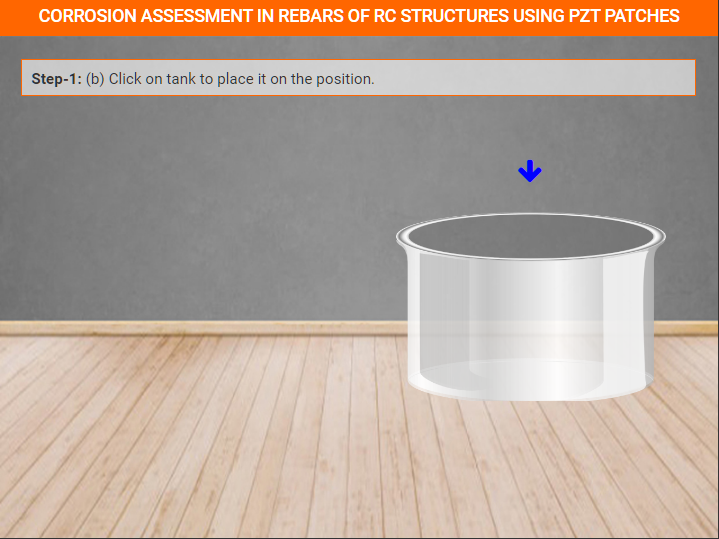 CORROSION ASSESSMENT IN REBARS OF RC STRUCTURES USING PZT PATCHES

Step-1: (b) Click on tank to place it on the position.